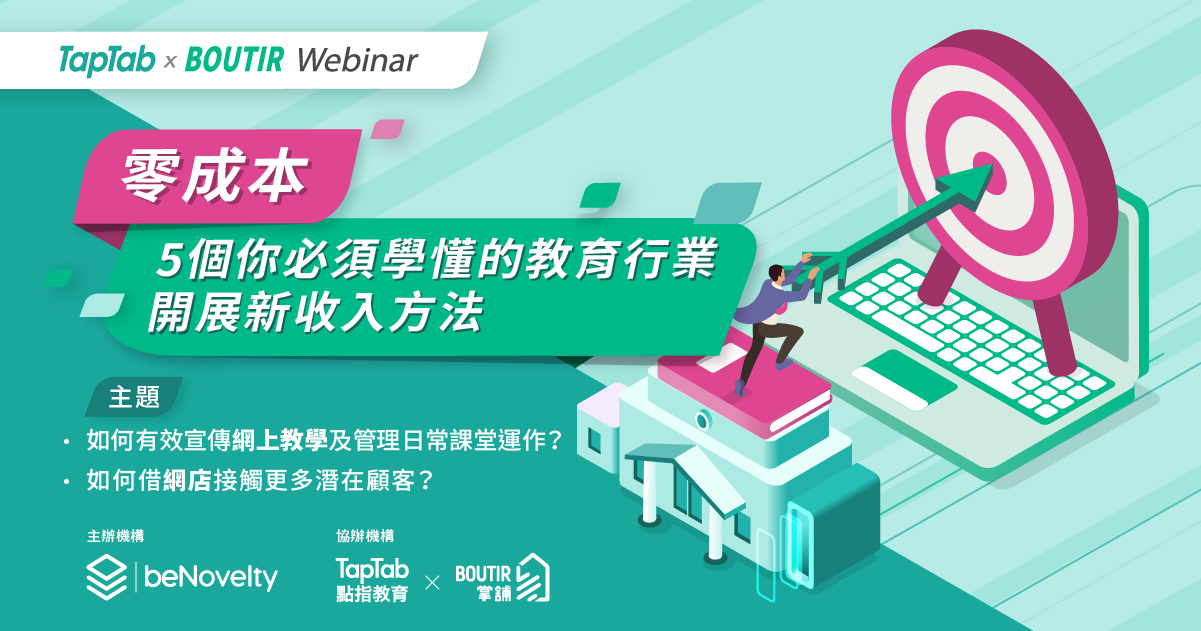 TapTab x BOUTIR Webinar

零成本

5個你必須學懂的教育行業開展新收入方法

主題

• 如何有效宣傳網上教學及管理日常課堂運作？

• 如何借網店接觸更多潛在顧客？

主辦機構

beNovelty

協辦機構

TapTab 點指教育 × BOUTIR 掌舖